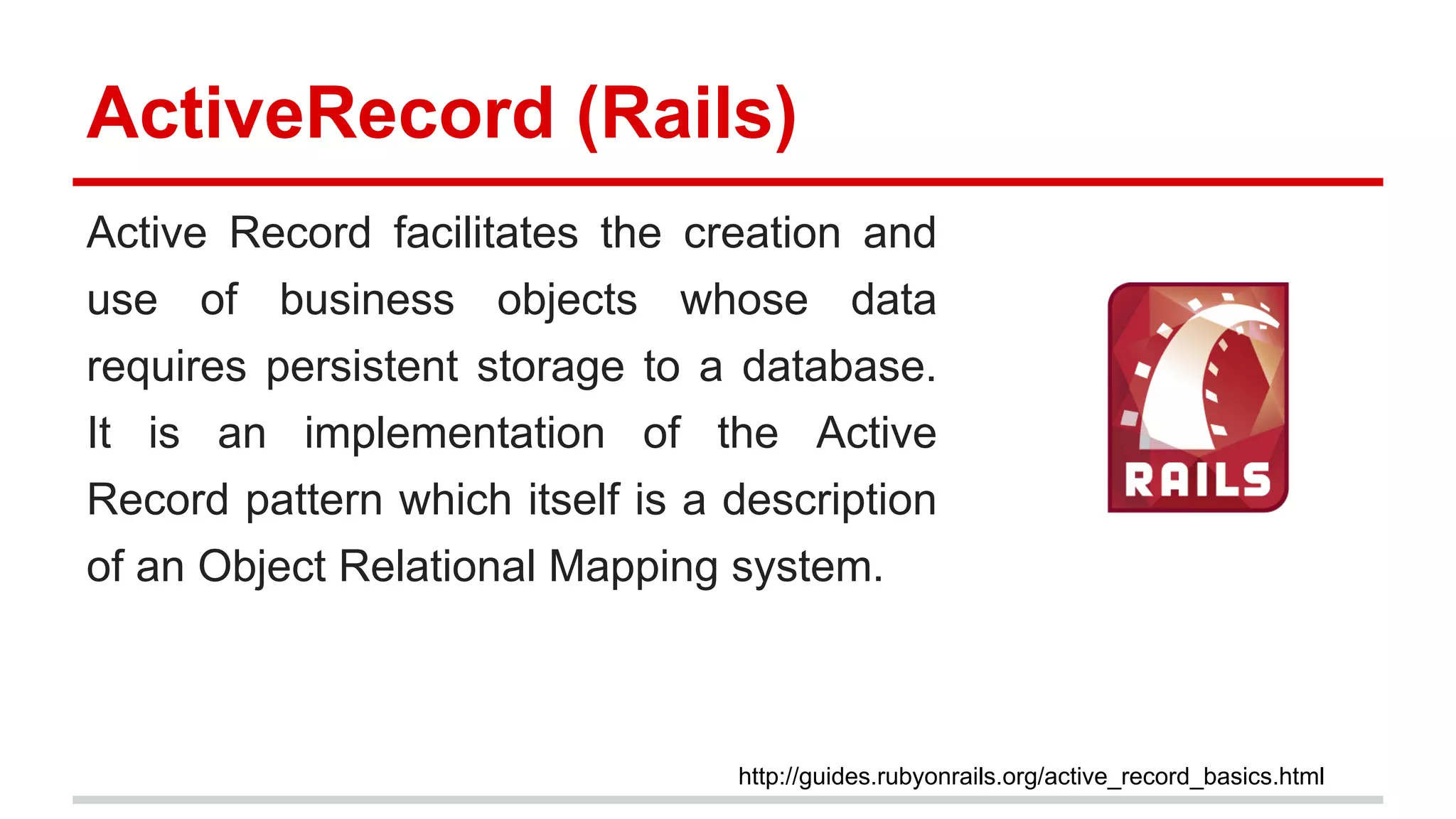 ActiveRecord (Rails)

Active Record facilitates the creation and use of business objects whose data requires persistent storage to a database. It is an implementation of the Active Record pattern which itself is a description of an Object Relational Mapping system.

RAILS

http://guides.rubyonrails.org/active_record_basics.html